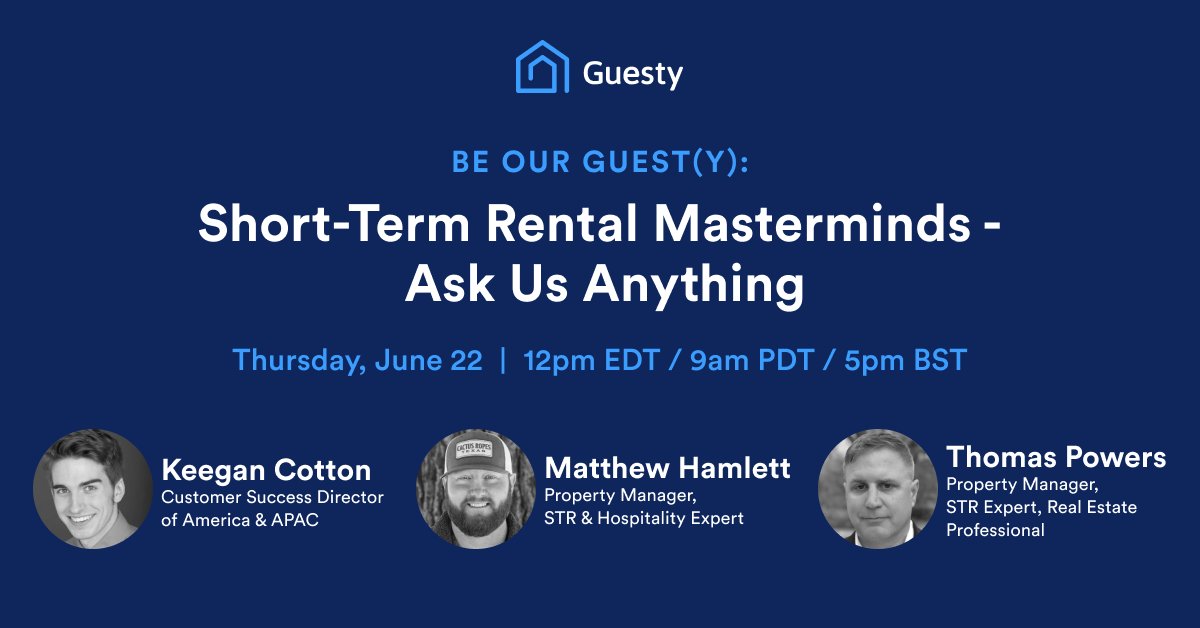 Guesty

BE OUR GUEST(Y):

Short-Term Rental Masterminds - Ask Us Anything

Thursday, June 22 | 12pm EDT / 9am PDT / 5pm BST

Keegan Cotton
Customer Success Director of America & APAC

CACTUS ROPES TEXAS

Matthew Hamlett
Property Manager, STR & Hospitality Expert

Thomas Powers
Property Manager, STR Expert, Real Estate Professional